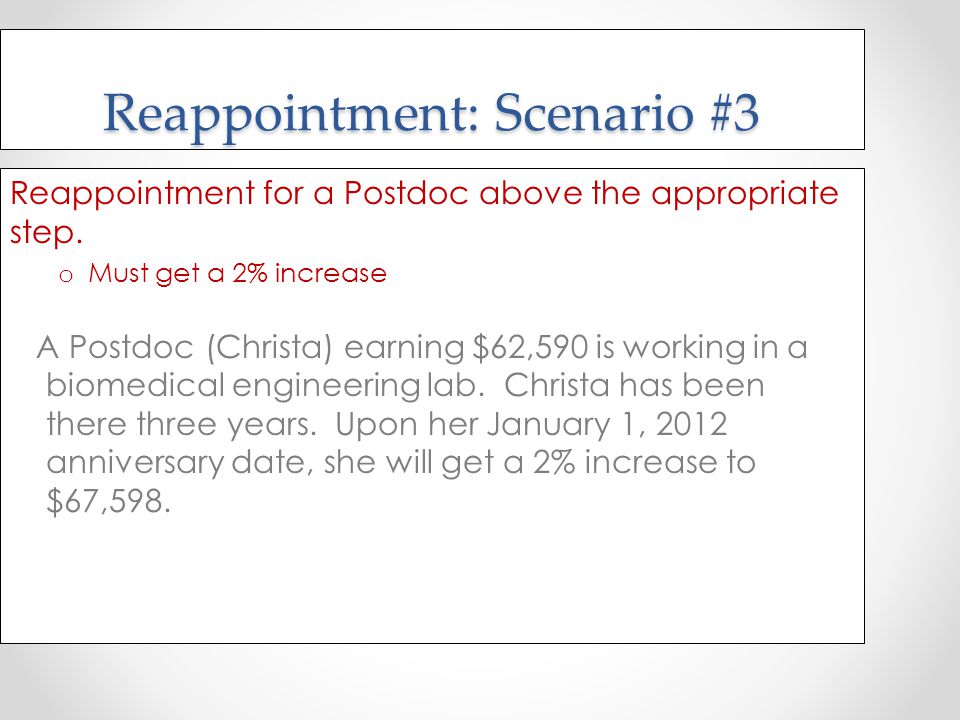 Reappointment: Scenario #3

Reappointment for a Postdoc above the appropriate step.

o Must get a 2% increase

A Postdoc (Christa) earning $62,590 is working in a biomedical engineering lab. Christa has been there three years. Upon her January 1, 2012 anniversary date, she will get a 2% increase to $67,598.